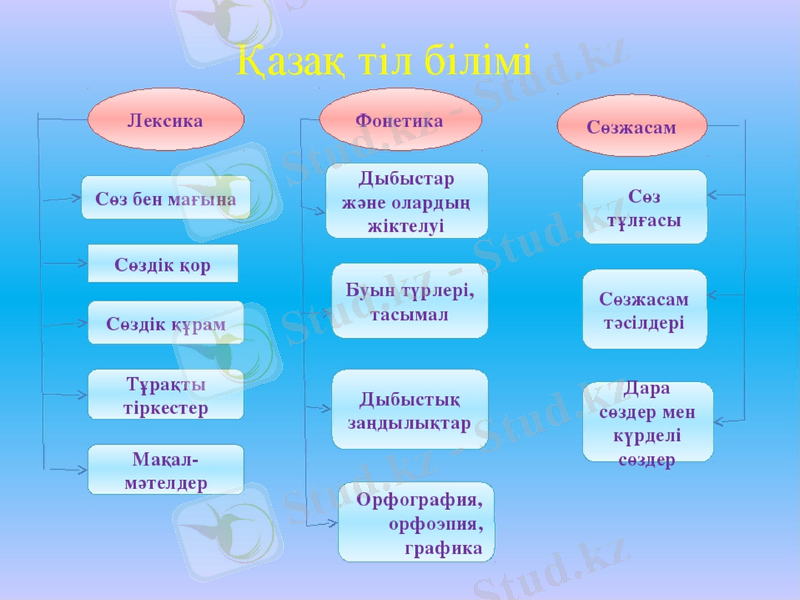 Қазақ тіл білімі

Лексика

Сөз бен мағына

Сөздік қор

Сөздік құрам

Тұрақты тіркестер

Мақал-мәтелдер

Фонетика

Дыбыстар және олардың жіктелуі

Буын түрлері, тасымал

Дыбыстық заңдылықтар

Орфография, орфоэпия, графика

Сөзжасам

Сөз тұлғасы

Сөзжасам тәсілдері

Дара сөздер мен күрделі сөздер

Stud.kz - Stud.kz